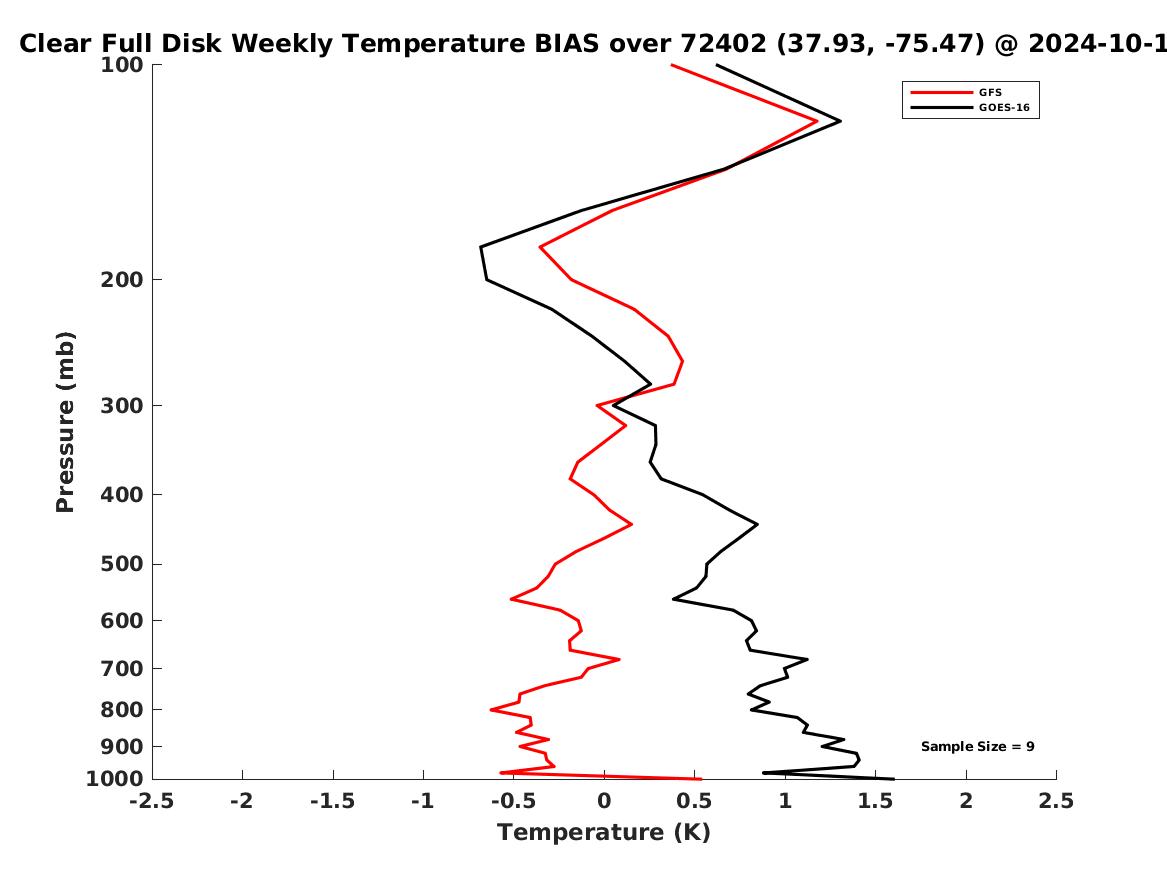 Clear Full Disk Weekly Temperature BIAS over 72402 (37.93, -75.47) @ 2024-10-1

GFS
GOES-16

Pressure (mb)

100
200
300
400
500
600
700
800
900
1000

Sample Size = 9

-2.5 -2 -1.5 -1 -0.5 0 0.5 1 1.5 2 2.5

Temperature (K)